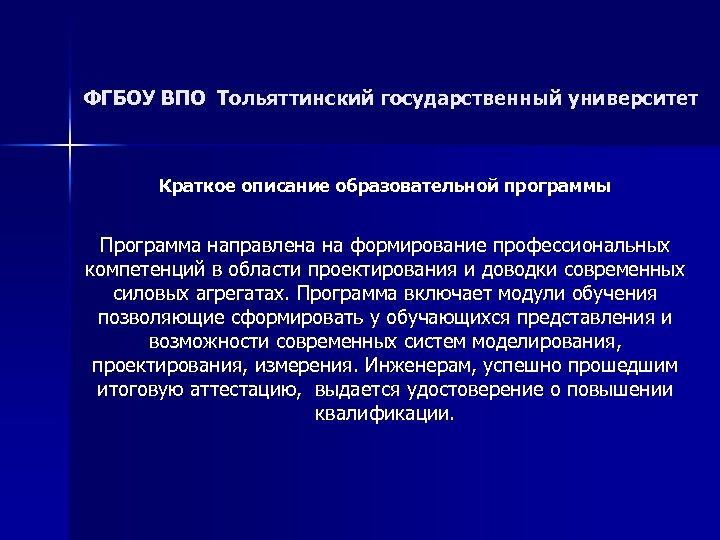 ФГБОУ ВПО Тольяттинский государственный университет

Краткое описание образовательной программы

Программа направлена на формирование профессиональных компетенций в области проектирования и доводки современных силовых агрегатах. Программа включает модули обучения позволяющие сформировать у обучающихся представления и возможности современных систем моделирования, проектирования, измерения. Инженерам, успешно прошедшим итоговую аттестацию, выдается удостоверение о повышении квалификации.